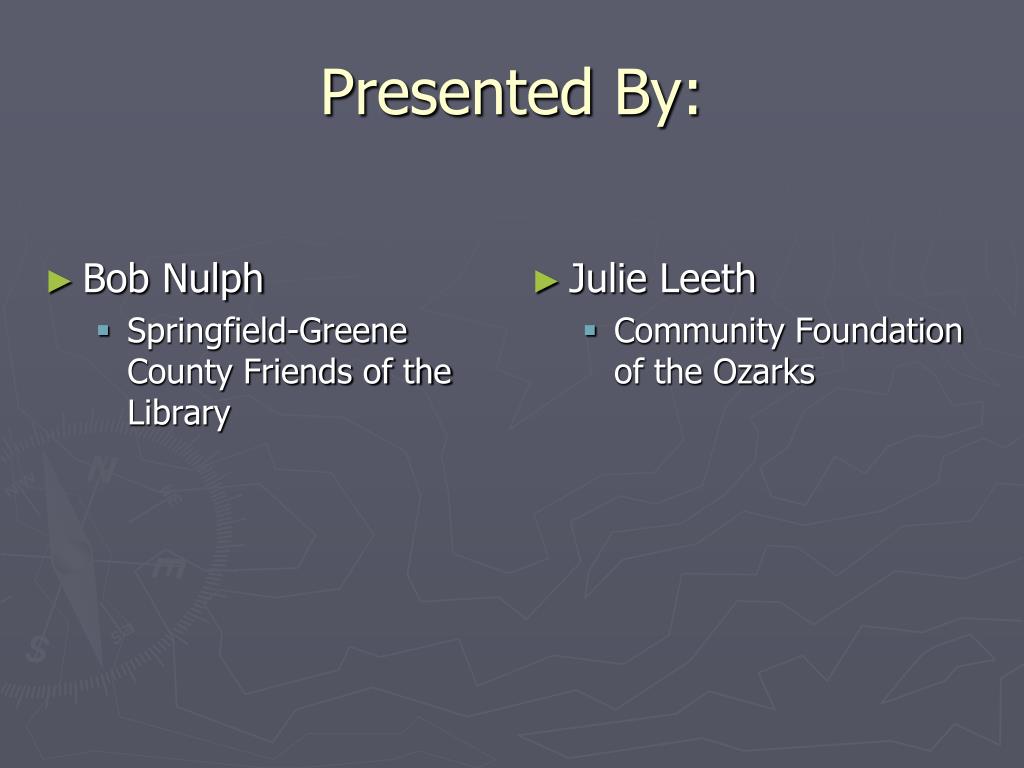 Presented By:

► Bob Nulph
  ▪ Springfield-Greene County Friends of the Library

► Julie Leeth
  ▪ Community Foundation of the Ozarks